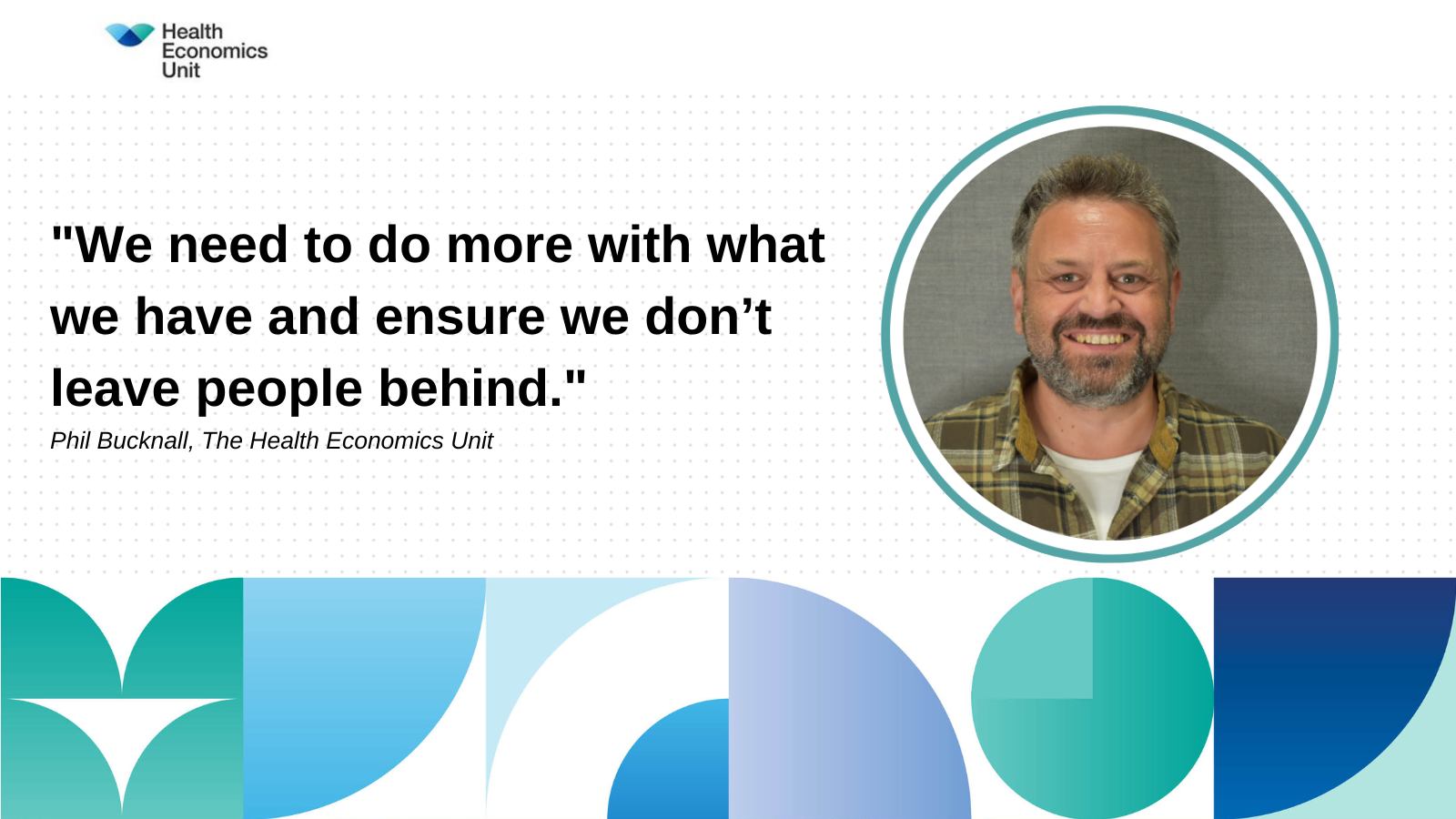 Health Economics Unit

"We need to do more with what we have and ensure we don’t leave people behind."

Phil Bucknall, The Health Economics Unit